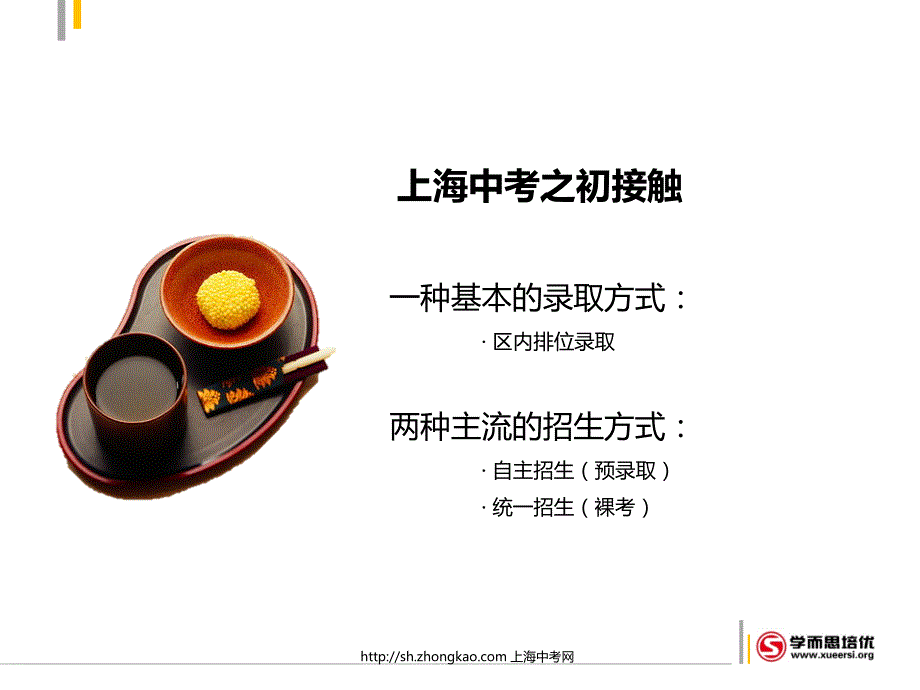 上海中考之初接触

一种基本的录取方式：

· 区内排位录取

两种主流的招生方式：

· 自主招生（预录取）

· 统一招生（裸考）

http://sh.zhongkao.com 上海中考网

学而思培优
www.xueersi.org